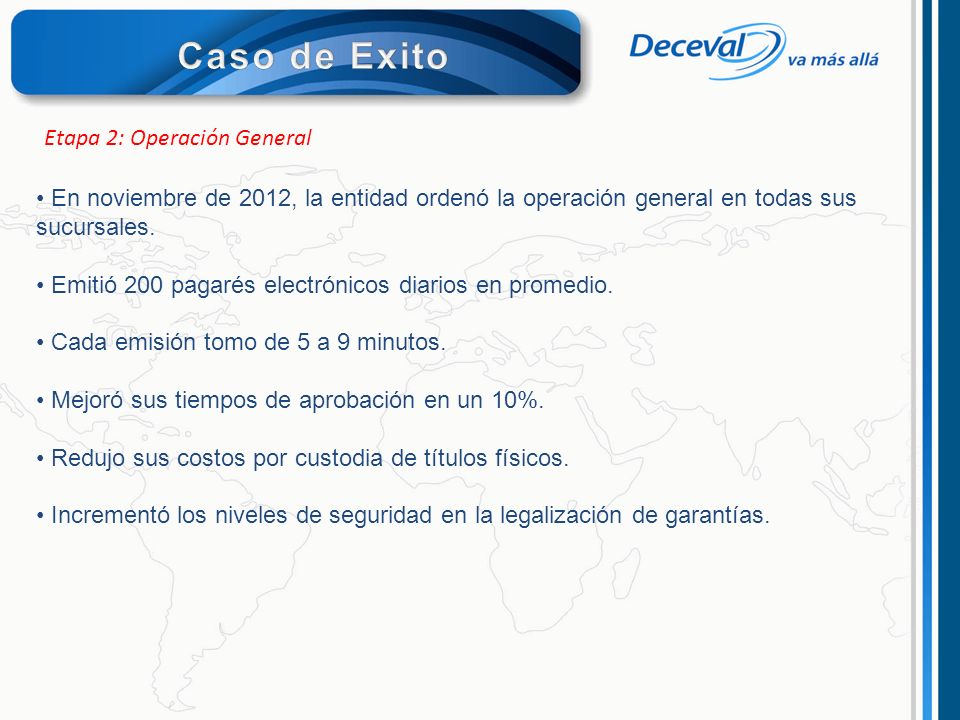 Caso de Exito

Deceval va más allá

Etapa 2: Operación General

• En noviembre de 2012, la entidad ordenó la operación general en todas sus sucursales.

• Emitió 200 pagarés electrónicos diarios en promedio.

• Cada emisión tomo de 5 a 9 minutos.

• Mejoró sus tiempos de aprobación en un 10%.

• Redujo sus costos por custodia de títulos físicos.

• Incrementó los niveles de seguridad en la legalización de garantías.